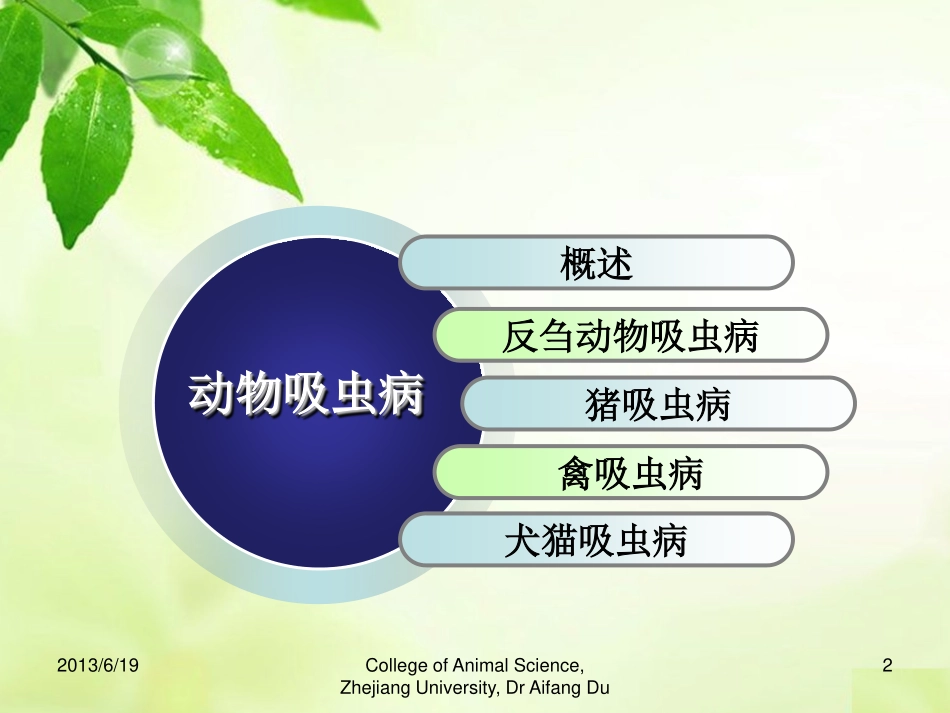 动物吸虫病

概述

反刍动物吸虫病

猪吸虫病

禽吸虫病

犬猫吸虫病

2013/6/19

College of Animal Science, Zhejiang University, Dr Aifang Du

2